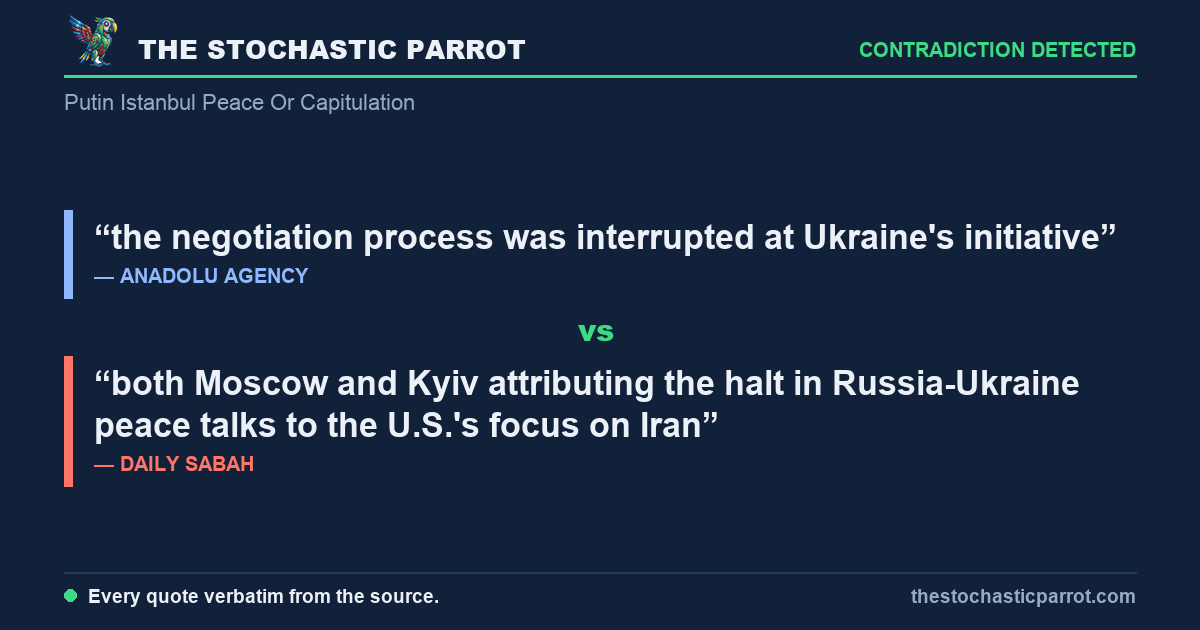 THE STOCHASTIC PARROT

CONTRADICTION DETECTED

Putin Istanbul Peace Or Capitulation

“the negotiation process was interrupted at Ukraine's initiative”
— ANADOLU AGENCY

vs

“both Moscow and Kyiv attributing the halt in Russia-Ukraine peace talks to the U.S.'s focus on Iran”
— DAILY SABAH

Every quote verbatim from the source.

thestochasticparrot.com